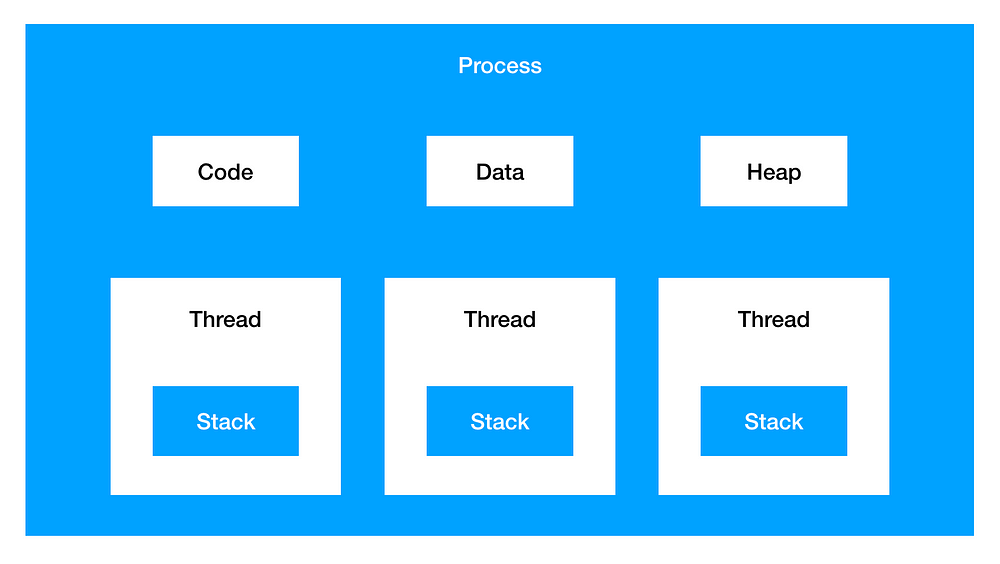 Process

Code

Data

Heap

Thread

Stack

Thread

Stack

Thread

Stack